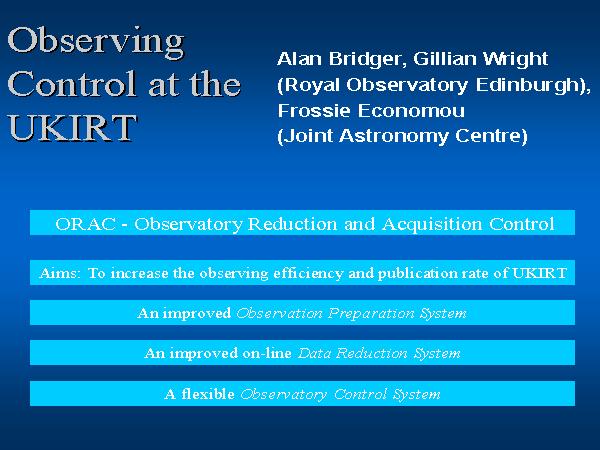 Observing Control at the UKIRT

Alan Bridger, Gillian Wright (Royal Observatory Edinburgh), Frossie Economou (Joint Astronomy Centre)

ORAC - Observatory Reduction and Acquisition Control

Aims: To increase the observing efficiency and publication rate of UKIRT

An improved Observation Preparation System

An improved on-line Data Reduction System

A flexible Observatory Control System